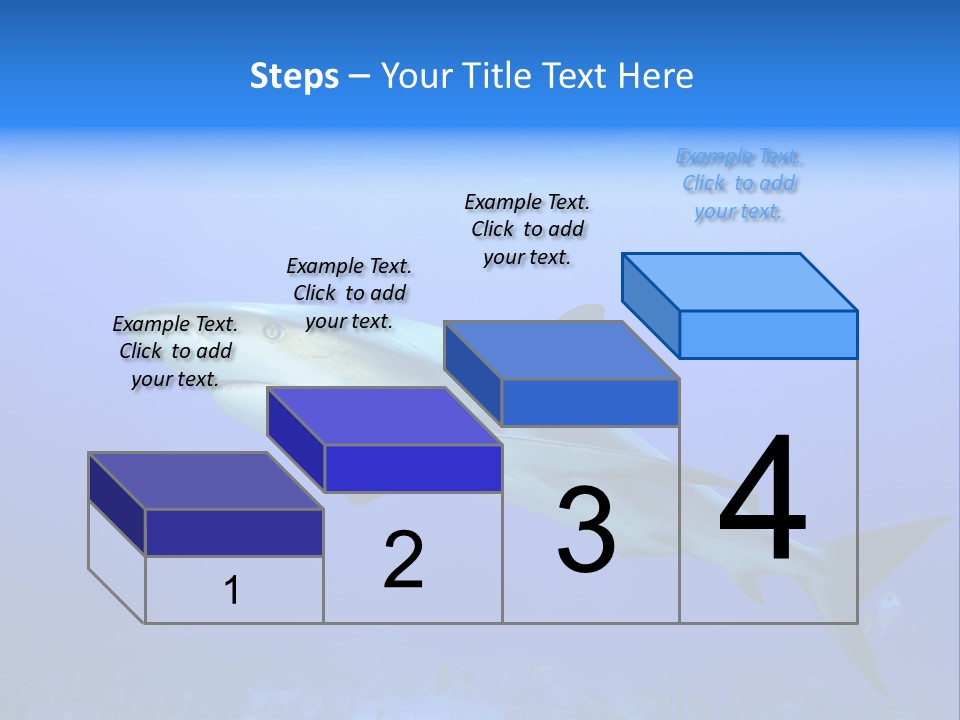 Steps – Your Title Text Here

Example Text. Click to add your text.

Example Text. Click to add your text.

Example Text. Click to add your text.

Example Text. Click to add your text.

1

2

3

4